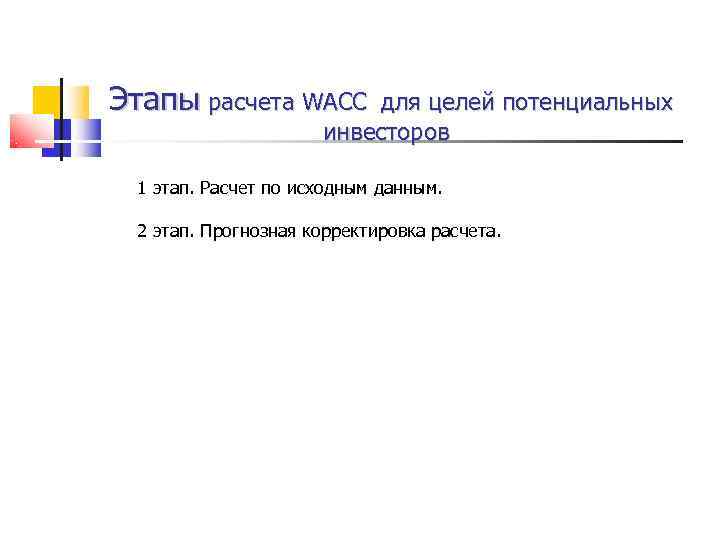 Этапы расчета WACC для целей потенциальных инвесторов

1 этап. Расчет по исходным данным.

2 этап. Прогнозная корректировка расчета.